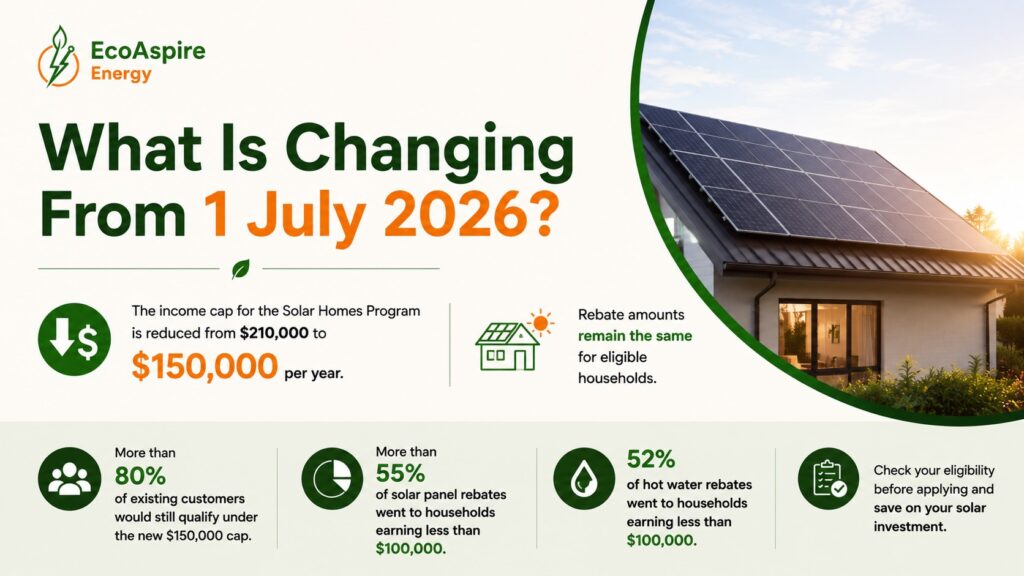 EcoAspire Energy

What Is Changing From 1 July 2026?

The income cap for the Solar Homes Program is reduced from $210,000 to $150,000 per year.

Rebate amounts remain the same for eligible households.

More than 80% of existing customers would still qualify under the new $150,000 cap.

More than 55% of solar panel rebates went to households earning less than $100,000.

52% of hot water rebates went to households earning less than $100,000.

Check your eligibility before applying and save on your solar investment.